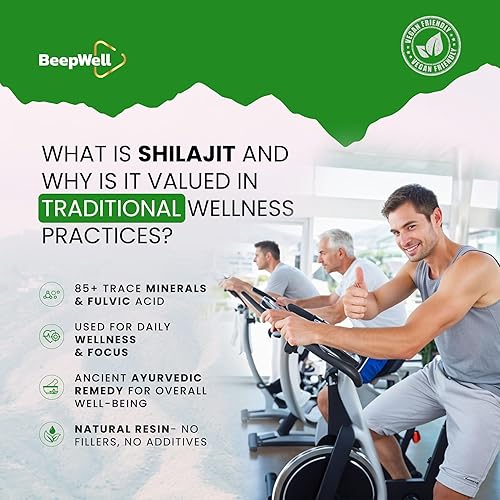 BeepWell

VEGAN FRIENDLY
VEGAN FRIENDLY

WHAT IS SHILAJIT AND WHY IS IT VALUED IN TRADITIONAL WELLNESS PRACTICES?

85+ TRACE MINERALS & FULVIC ACID

USED FOR DAILY WELLNESS & FOCUS

ANCIENT AYURVEDIC REMEDY FOR OVERALL WELL-BEING

NATURAL RESIN- NO FILLERS, NO ADDITIVES